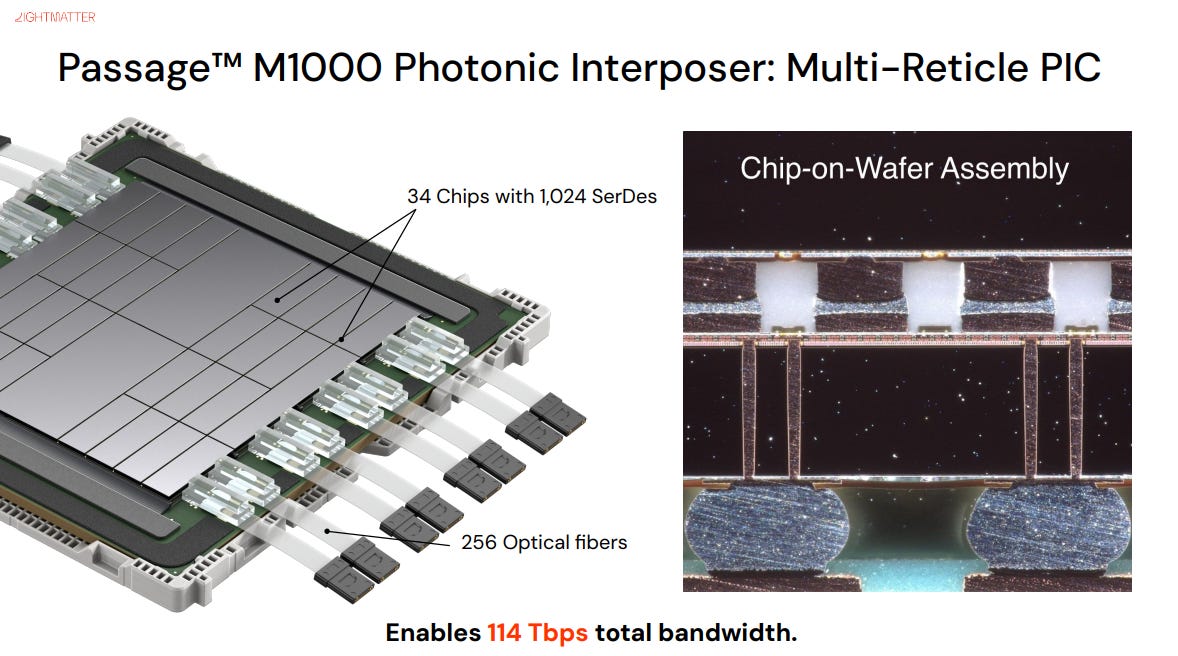 LIGHTMATTER

Passage™ M1000 Photonic Interposer: Multi-Reticle PIC

34 Chips with 1,024 SerDes

256 Optical fibers

Chip-on-Wafer Assembly

Enables 114 Tbps total bandwidth.